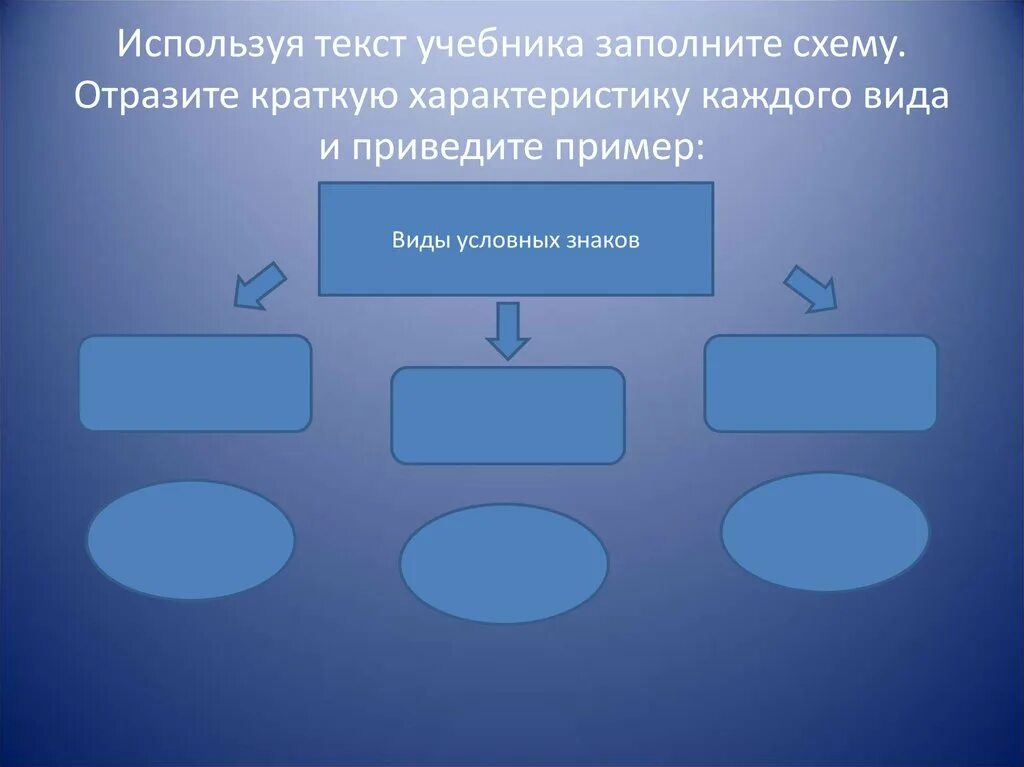 Используя текст учебника заполните схему. Отразите краткую характеристику каждого вида и приведите пример:

Виды условных знаков